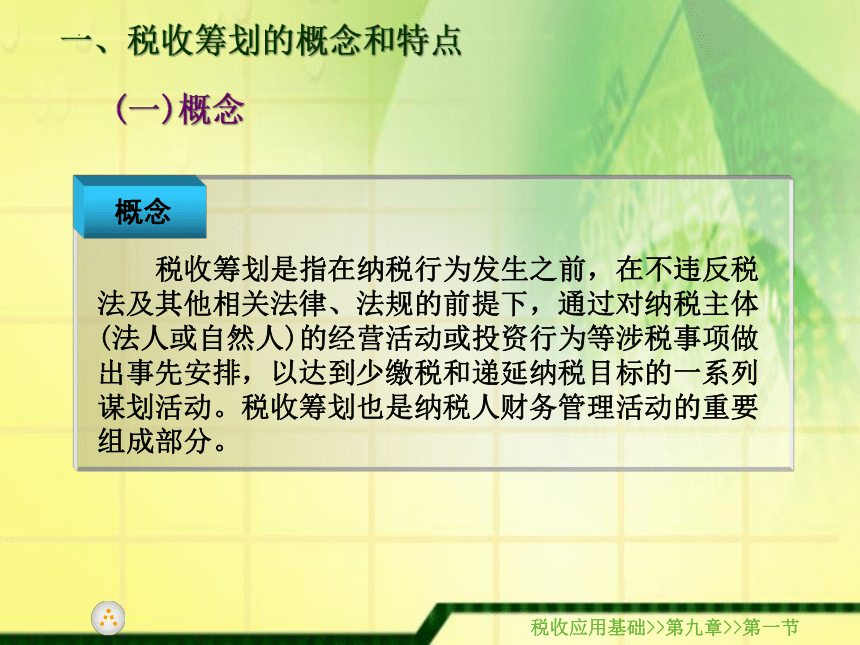 一、税收筹划的概念和特点

(一)概念

概念

税收筹划是指在纳税行为发生之前，在不违反税法及其他相关法律、法规的前提下，通过对纳税主体(法人或自然人)的经营活动或投资行为等涉税事项做出事先安排，以达到少缴税和递延纳税目标的一系列谋划活动。税收筹划也是纳税人财务管理活动的重要组成部分。

税收应用基础>>第九章>>第一节